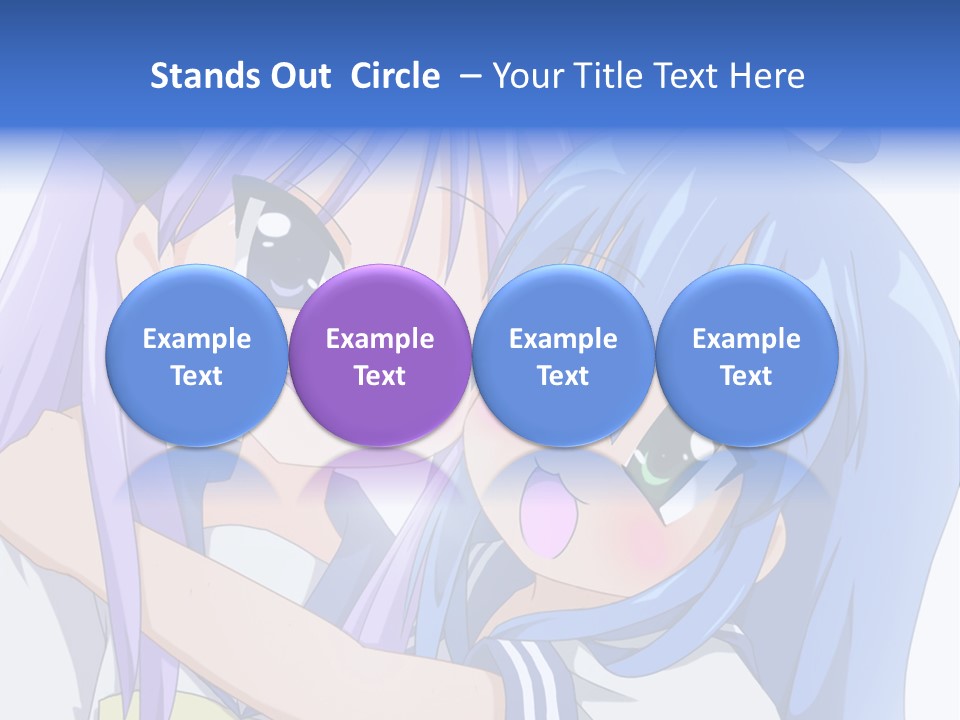 Stands Out Circle – Your Title Text Here

Example Text

Example Text

Example Text

Example Text